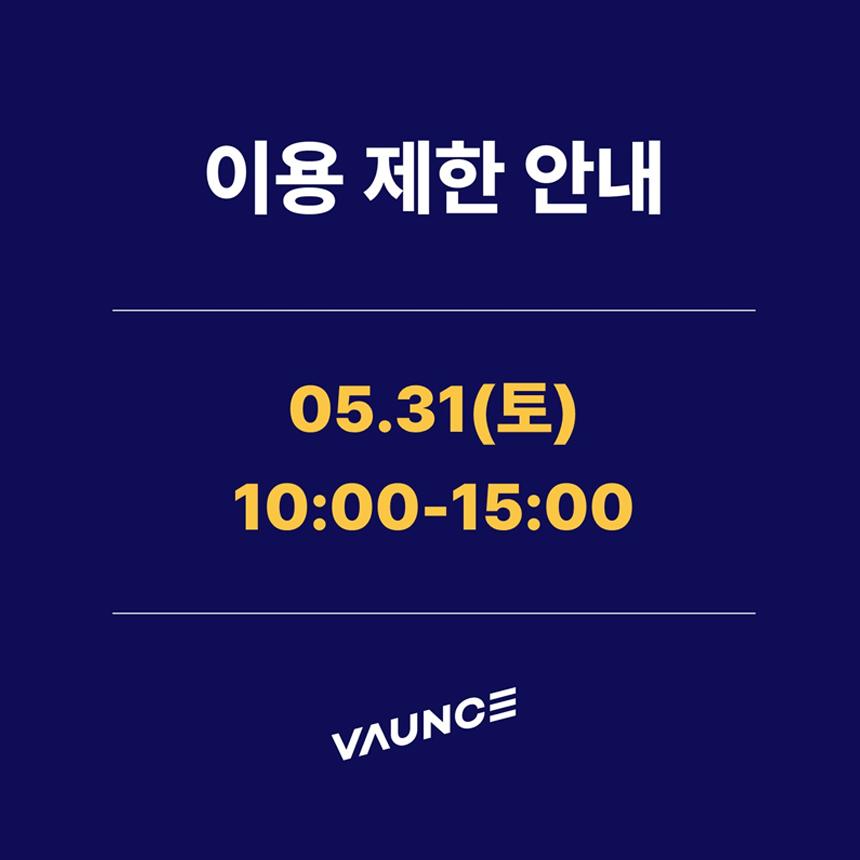 이용 제한 안내

05.31(토)
10:00-15:00

VAUNCE